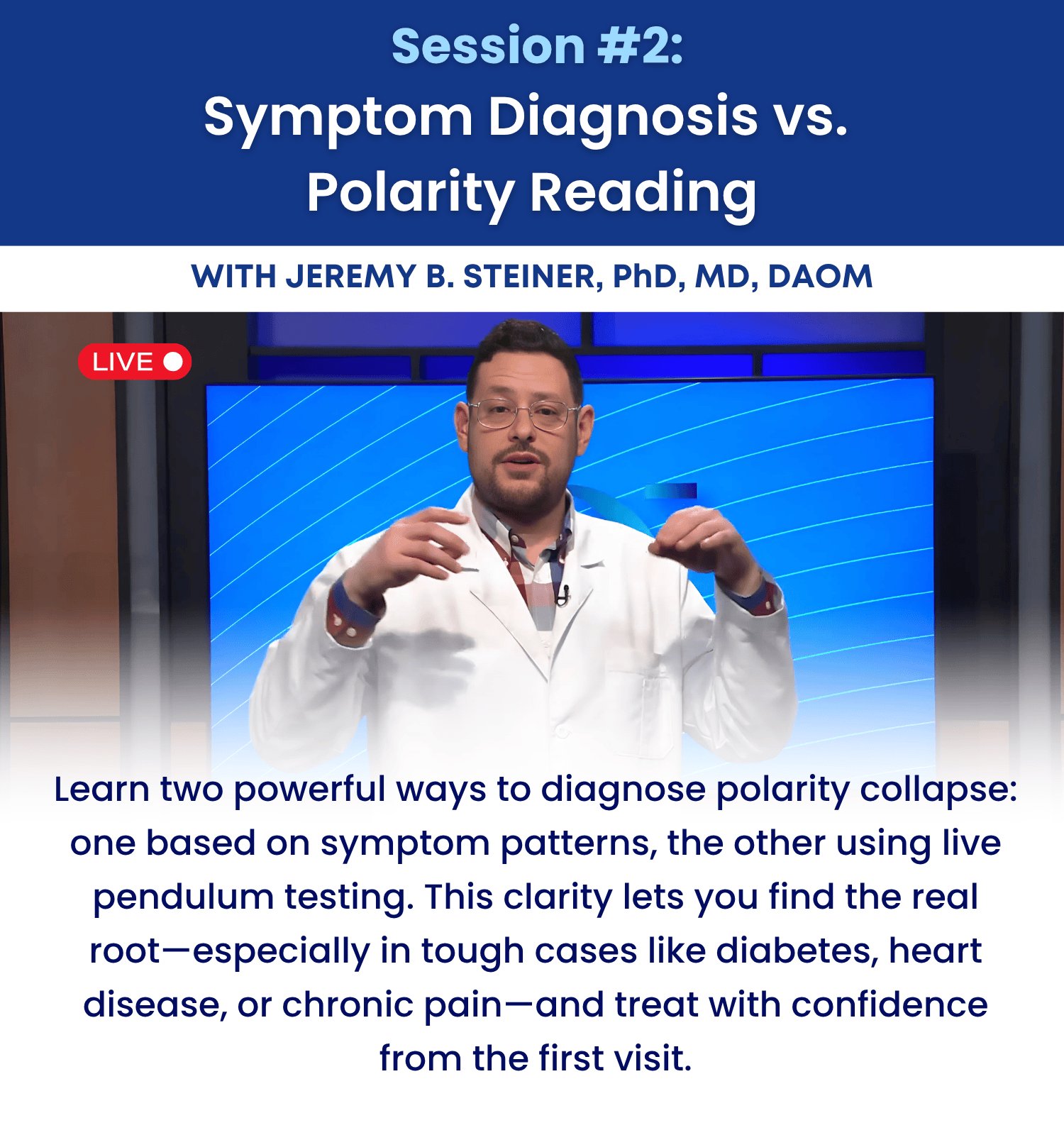 Session #2:
Symptom Diagnosis vs. Polarity Reading

WITH JEREMY B. STEINER, PhD, MD, DAOM

LIVE

Learn two powerful ways to diagnose polarity collapse: one based on symptom patterns, the other using live pendulum testing. This clarity lets you find the real root—especially in tough cases like diabetes, heart disease, or chronic pain—and treat with confidence from the first visit.